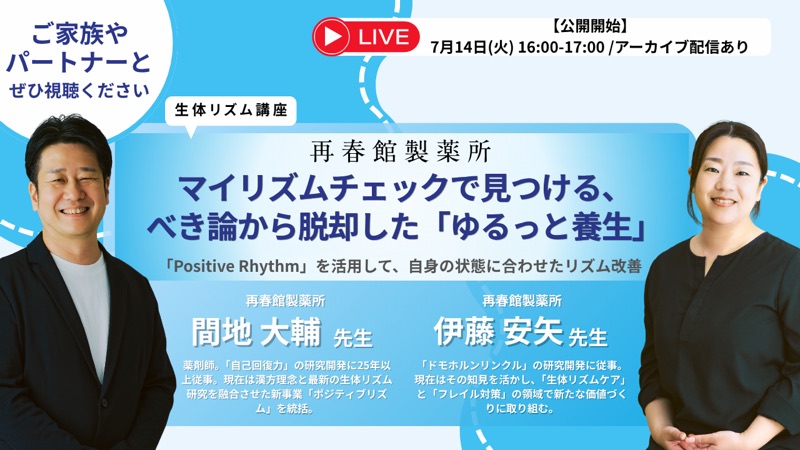 ご家族やパートナーとぜひ視聴ください

LIVE

【公開開始】
7月14日(火) 16:00-17:00 /アーカイブ配信あり

生体リズム講座

再春館製薬所
マイリズムチェックで見つける、べき論から脱却した「ゆるっと養生」

「Positive Rhythm」を活用して、自身の状態に合わせたリズム改善

再春館製薬所
間地 大輔 先生

薬剤師。「自己回復力」の研究開発に25年以上従事。現在は漢方理念と最新の生体リズム研究を融合させた新事業「ポジティブリズム」を統括。

再春館製薬所
伊藤 安矢 先生

「ドモホルンリンクル」の研究開発に従事。現在はその知見を活かし、「生体リズムケア」と「フレイル対策」の領域で新たな価値づくりに取り組む。